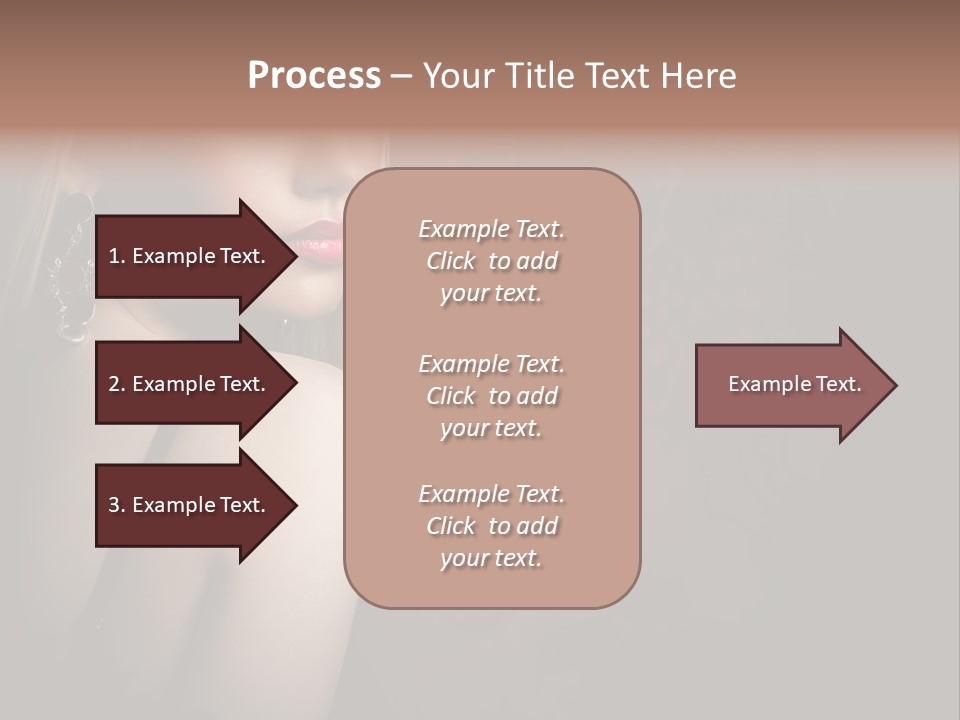 Process – Your Title Text Here

1. Example Text.

2. Example Text.

3. Example Text.

Example Text. Click to add your text.

Example Text. Click to add your text.

Example Text. Click to add your text.

Example Text.